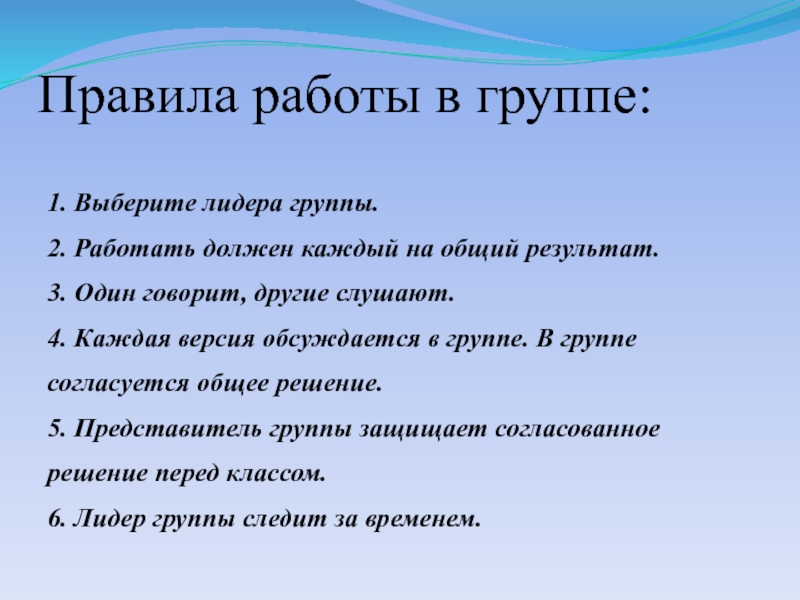 Правила работы в группе:

1. Выберите лидера группы.

2. Работать должен каждый на общий результат.

3. Один говорит, другие слушают.

4. Каждая версия обсуждается в группе. В группе согласуется общее решение.

5. Представитель группы защищает согласованное решение перед классом.

6. Лидер группы следит за временем.